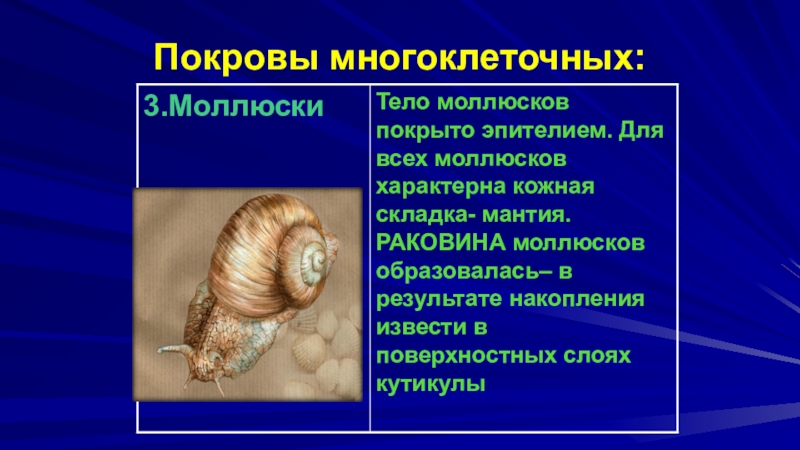 Покровы многоклеточных:

| 3.Моллюски | Тело моллюсков покрыто эпителием. Для всех моллюсков характерна кожная складка- мантия. РАКОВИНА моллюсков образовалась– в результате накопления извести в поверхностных слоях кутикулы |
|---|---|